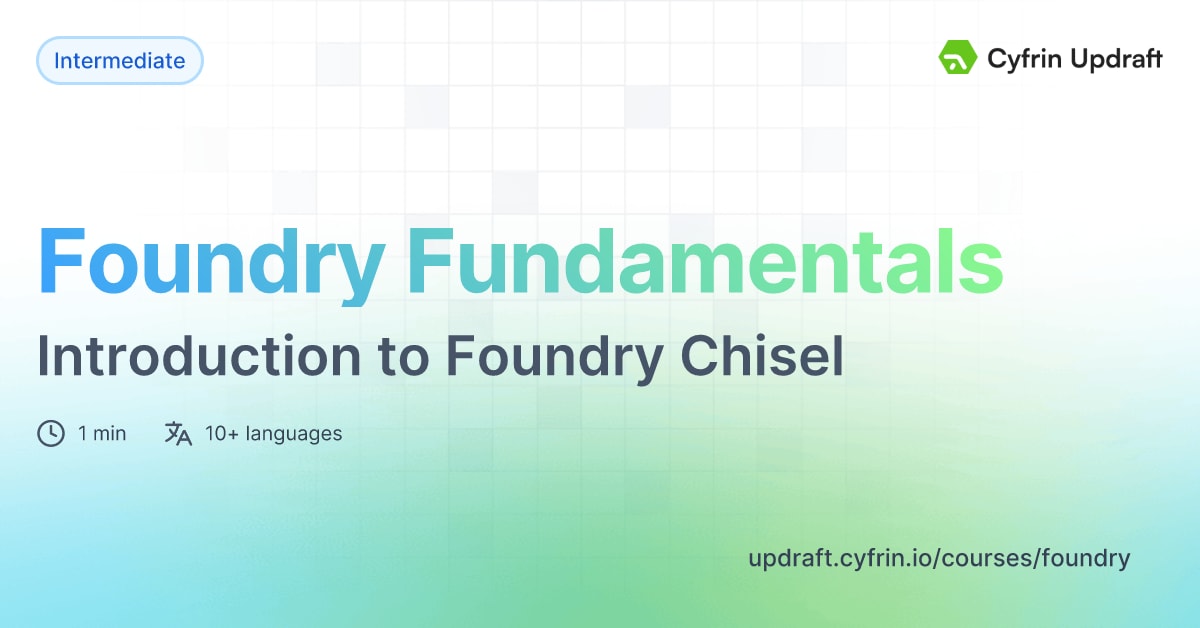 Intermediate

Cyfrin Updraft

Foundry Fundamentals

Introduction to Foundry Chisel

1 min 10+ languages

updraft.cyfrin.io/courses/foundry